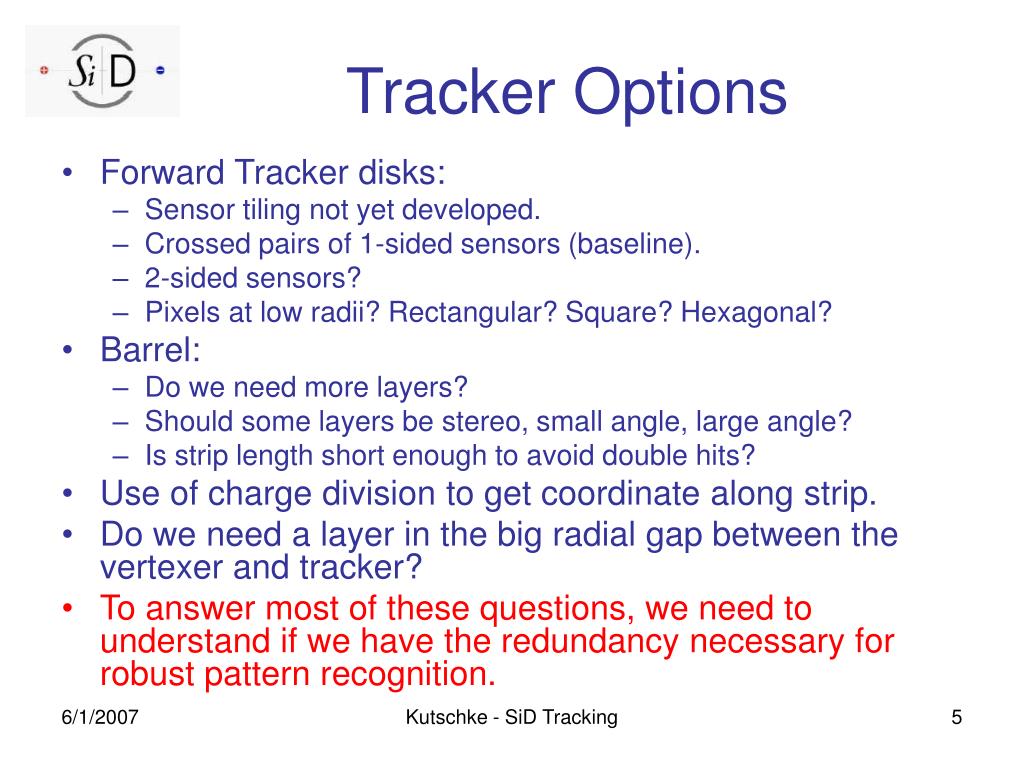 SiD

Tracker Options

• Forward Tracker disks:
– Sensor tiling not yet developed.
– Crossed pairs of 1-sided sensors (baseline).
– 2-sided sensors?
– Pixels at low radii? Rectangular? Square? Hexagonal?
• Barrel:
– Do we need more layers?
– Should some layers be stereo, small angle, large angle?
– Is strip length short enough to avoid double hits?
• Use of charge division to get coordinate along strip.
• Do we need a layer in the big radial gap between the vertexer and tracker?
• To answer most of these questions, we need to understand if we have the redundancy necessary for robust pattern recognition.

6/1/2007

Kutschke - SiD Tracking

5